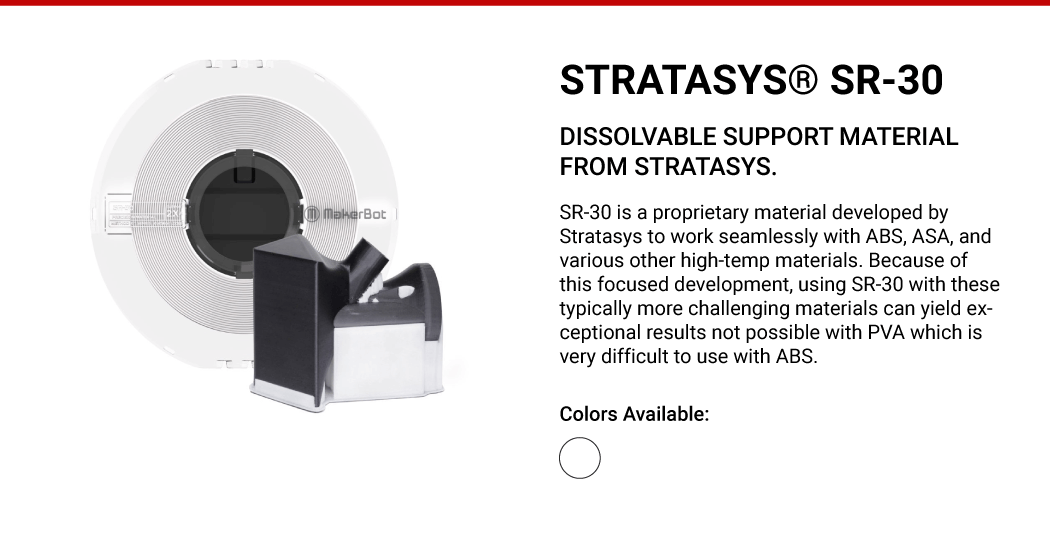 MakerBot

STRATASYS® SR-30

DISSOLVABLE SUPPORT MATERIAL FROM STRATASYS.

SR-30 is a proprietary material developed by Stratasys to work seamlessly with ABS, ASA, and various other high-temp materials. Because of this focused development, using SR-30 with these typically more challenging materials can yield exceptional results not possible with PVA which is very difficult to use with ABS.

Colors Available: